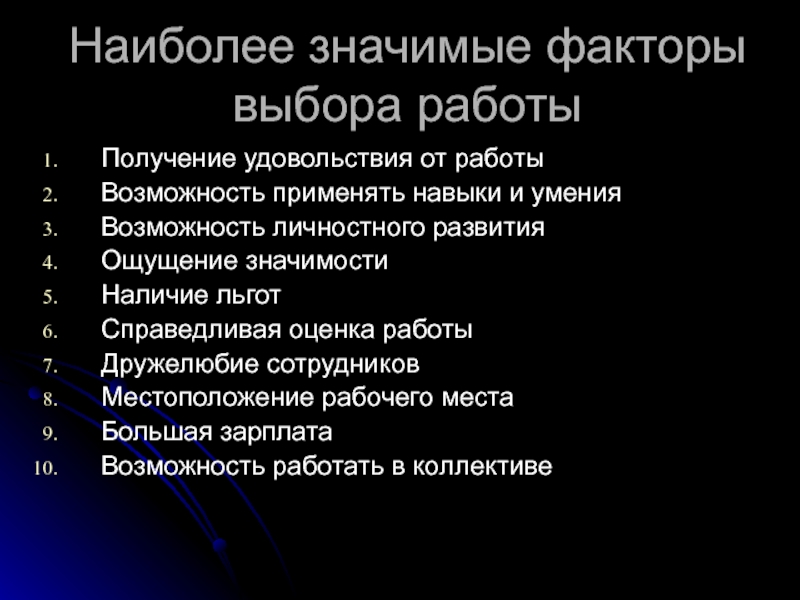 Наиболее значимые факторы выбора работы

1. Получение удовольствия от работы
2. Возможность применять навыки и умения
3. Возможность личностного развития
4. Ощущение значимости
5. Наличие льгот
6. Справедливая оценка работы
7. Дружелюбие сотрудников
8. Местоположение рабочего места
9. Большая зарплата
10. Возможность работать в коллективе